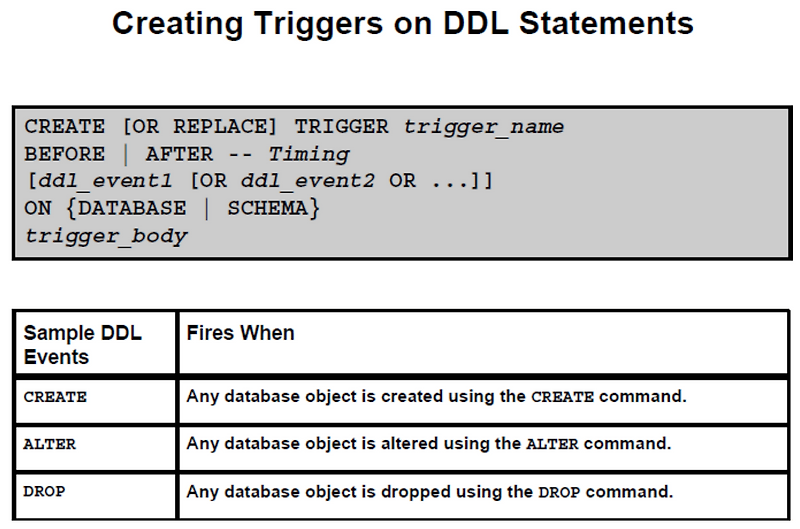 Creating Triggers on DDL Statements

CREATE [OR REPLACE] TRIGGER trigger_name
BEFORE | AFTER -- Timing
[ddl_event1 [OR ddl_event2 OR ...]]
ON {DATABASE | SCHEMA}
trigger_body

| Sample DDL Events | Fires When |
|---|---|
| CREATE | Any database object is created using the CREATE command. |
| ALTER | Any database object is altered using the ALTER command. |
| DROP | Any database object is dropped using the DROP command. |